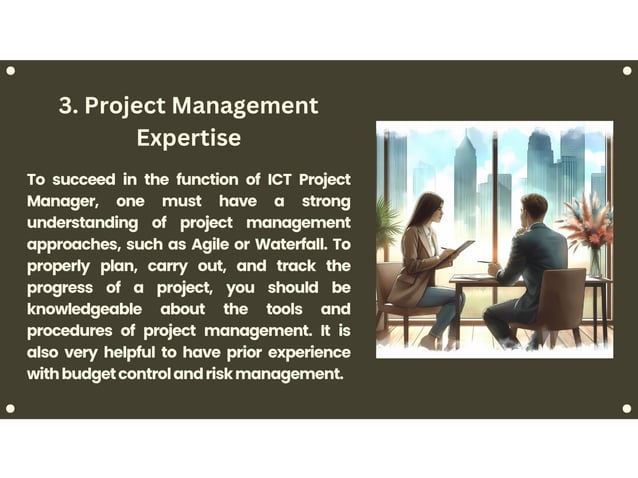 3. Project Management Expertise

To succeed in the function of ICT Project Manager, one must have a strong understanding of project management approaches, such as Agile or Waterfall. To properly plan, carry out, and track the progress of a project, you should be knowledgeable about the tools and procedures of project management. It is also very helpful to have prior experience with budget control and risk management.